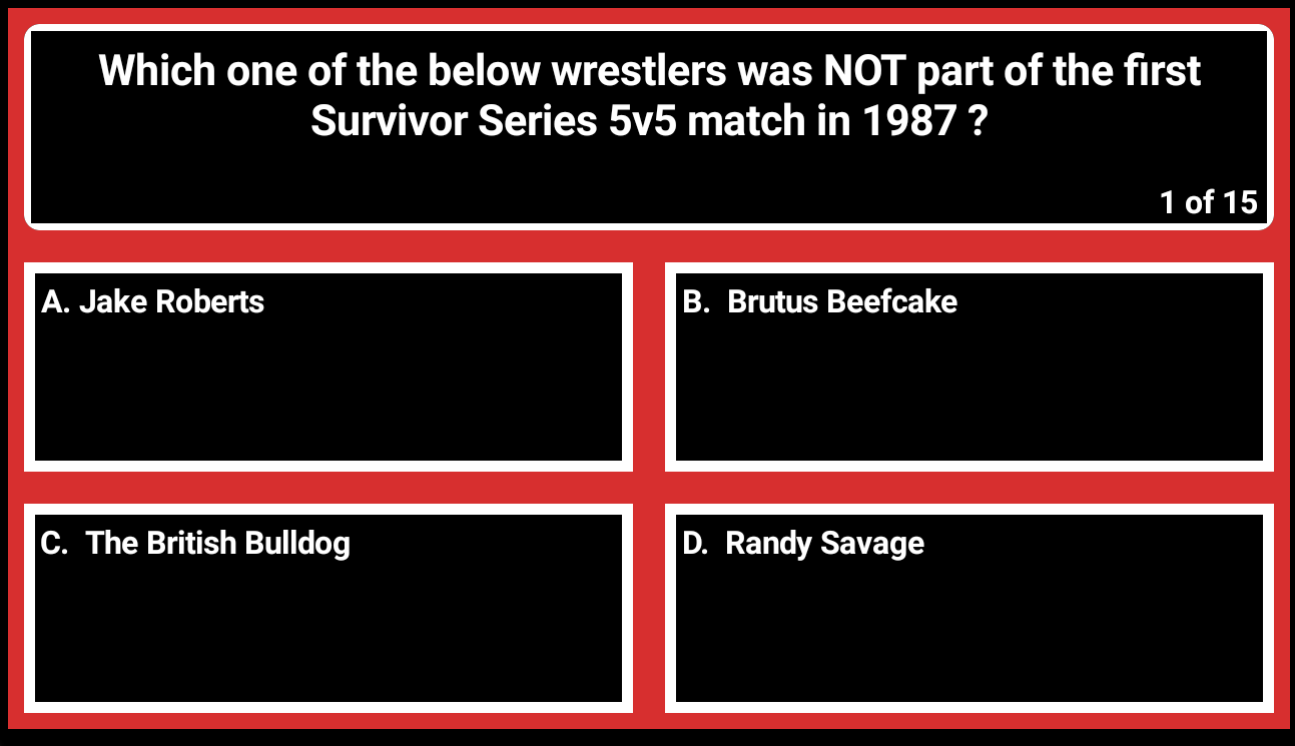 Which one of the below wrestlers was NOT part of the first Survivor Series 5v5 match in 1987 ?

1 of 15

A. Jake Roberts

B. Brutus Beefcake

C. The British Bulldog

D. Randy Savage